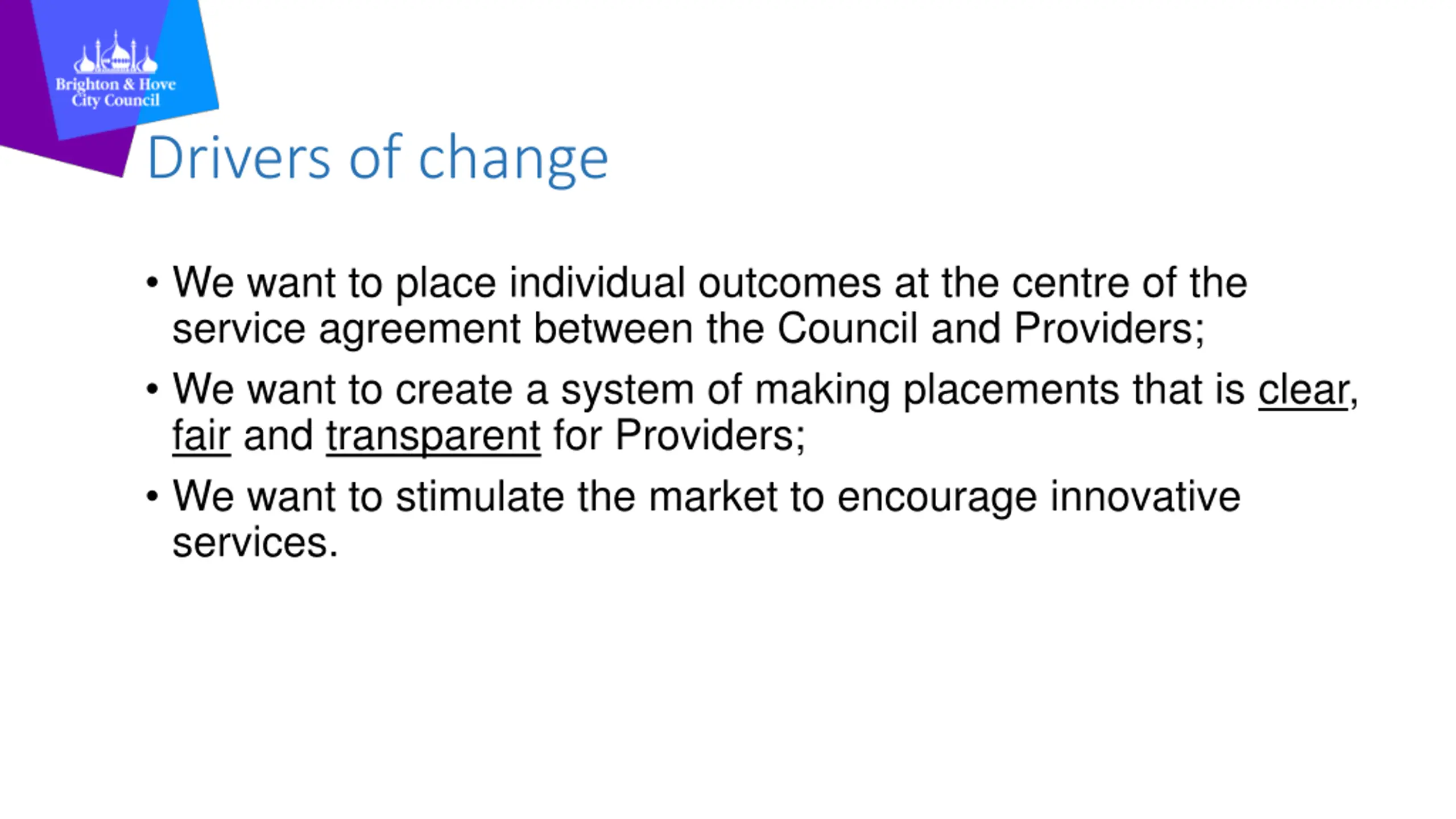 Brighton & Hove City Council

Drivers of change

• We want to place individual outcomes at the centre of the service agreement between the Council and Providers;

• We want to create a system of making placements that is clear, fair and transparent for Providers;

• We want to stimulate the market to encourage innovative services.